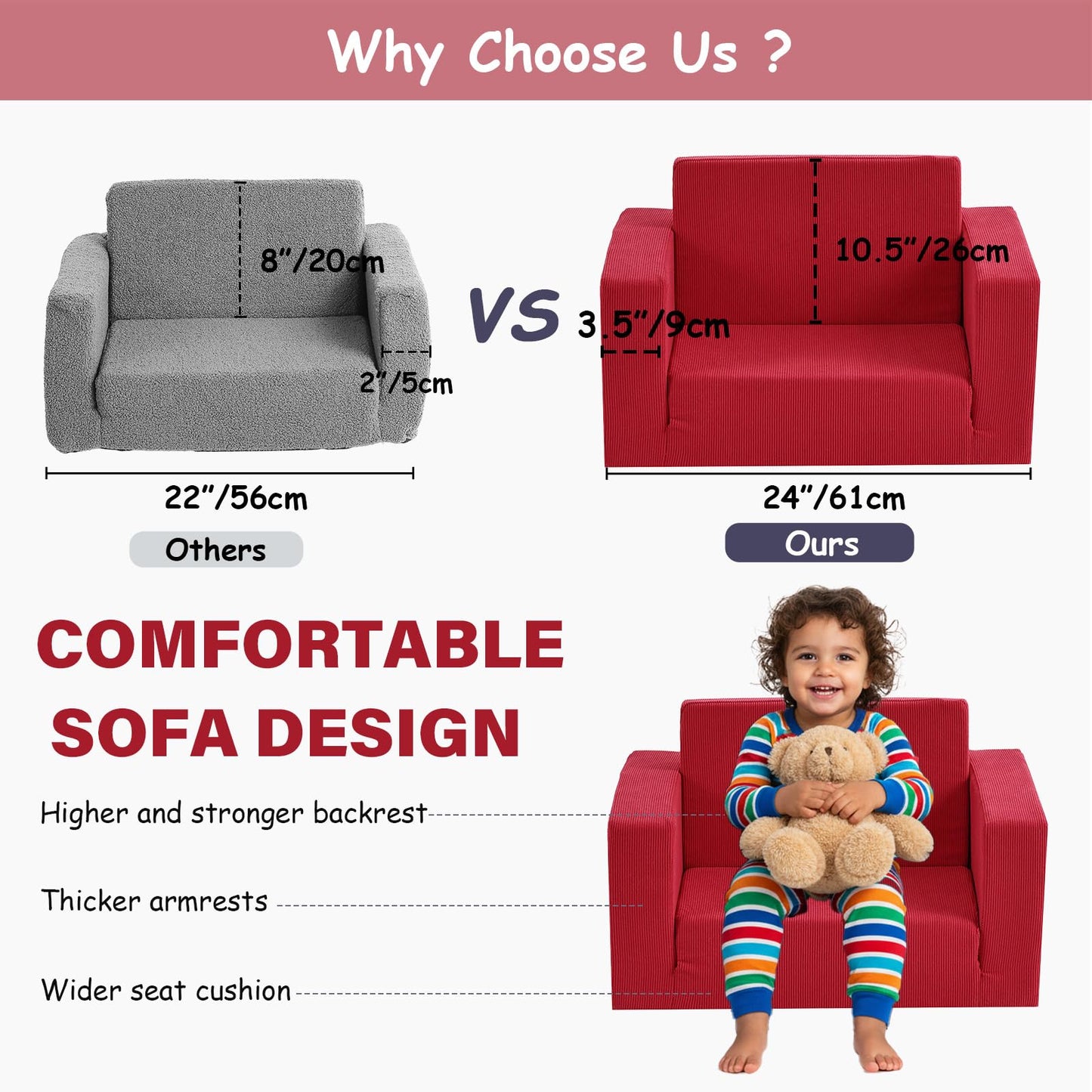 Why Choose Us ?

8"/20cm

2"/5cm

22"/56cm

Others

VS

10.5"/26cm

3.5"/9cm

24"/61cm

Ours

COMFORTABLE SOFA DESIGN

Higher and stronger backrest

Thicker armrests

Wider seat cushion